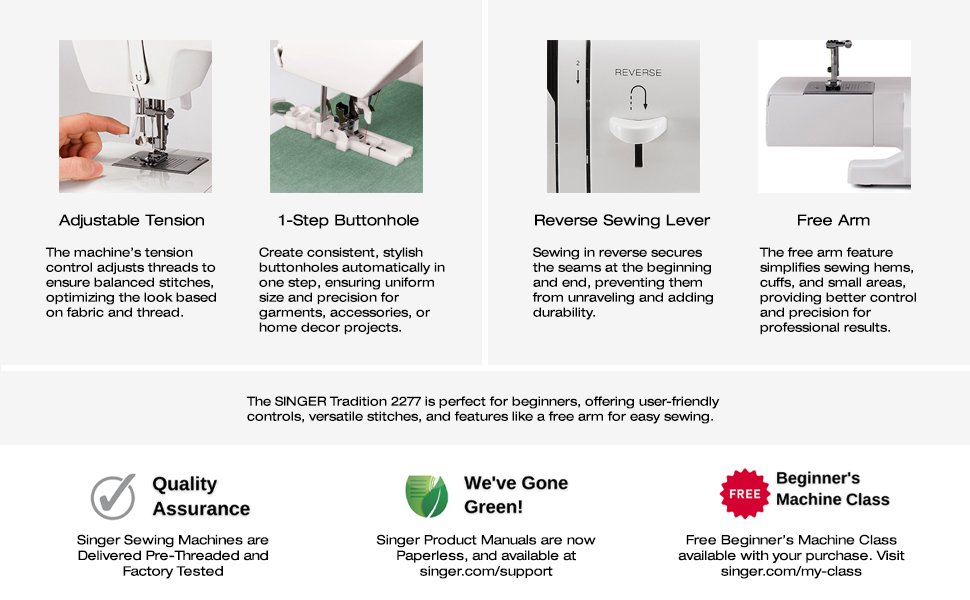 2

REVERSE

Adjustable Tension

The machine's tension control adjusts threads to ensure balanced stitches, optimizing the look based on fabric and thread.

1-Step Buttonhole

Create consistent, stylish buttonholes automatically in one step, ensuring uniform size and precision for garments, accessories, or home decor projects.

Reverse Sewing Lever

Sewing in reverse secures the seams at the beginning and end, preventing them from unraveling and adding durability.

Free Arm

The free arm feature simplifies sewing hems, cuffs, and small areas, providing better control and precision for professional results.

The SINGER Tradition 2277 is perfect for beginners, offering user-friendly controls, versatile stitches, and features like a free arm for easy sewing.

Quality Assurance

Singer Sewing Machines are Delivered Pre-Threaded and Factory Tested

We've Gone Green!

Singer Product Manuals are now Paperless, and available at singer.com/support

FREE

Beginner's Machine Class

Free Beginner's Machine Class available with your purchase. Visit singer.com/my-class